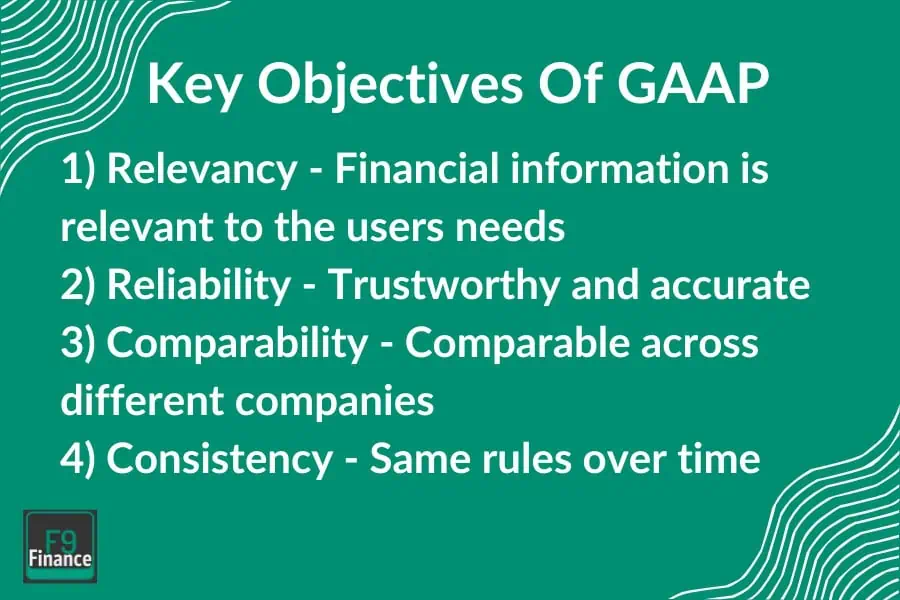 Key Objectives Of GAAP

1) Relevancy - Financial information is relevant to the users needs
2) Reliability - Trustworthy and accurate
3) Comparability - Comparable across different companies
4) Consistency - Same rules over time

F9
Finance